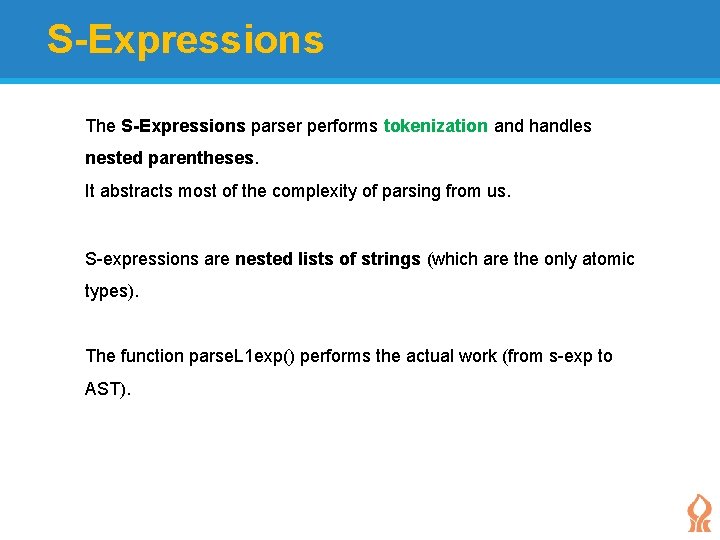 S-Expressions

The S-Expressions parser performs tokenization and handles nested parentheses.
It abstracts most of the complexity of parsing from us.

S-expressions are nested lists of strings (which are the only atomic types).

The function parseL1exp() performs the actual work (from s-exp to AST).